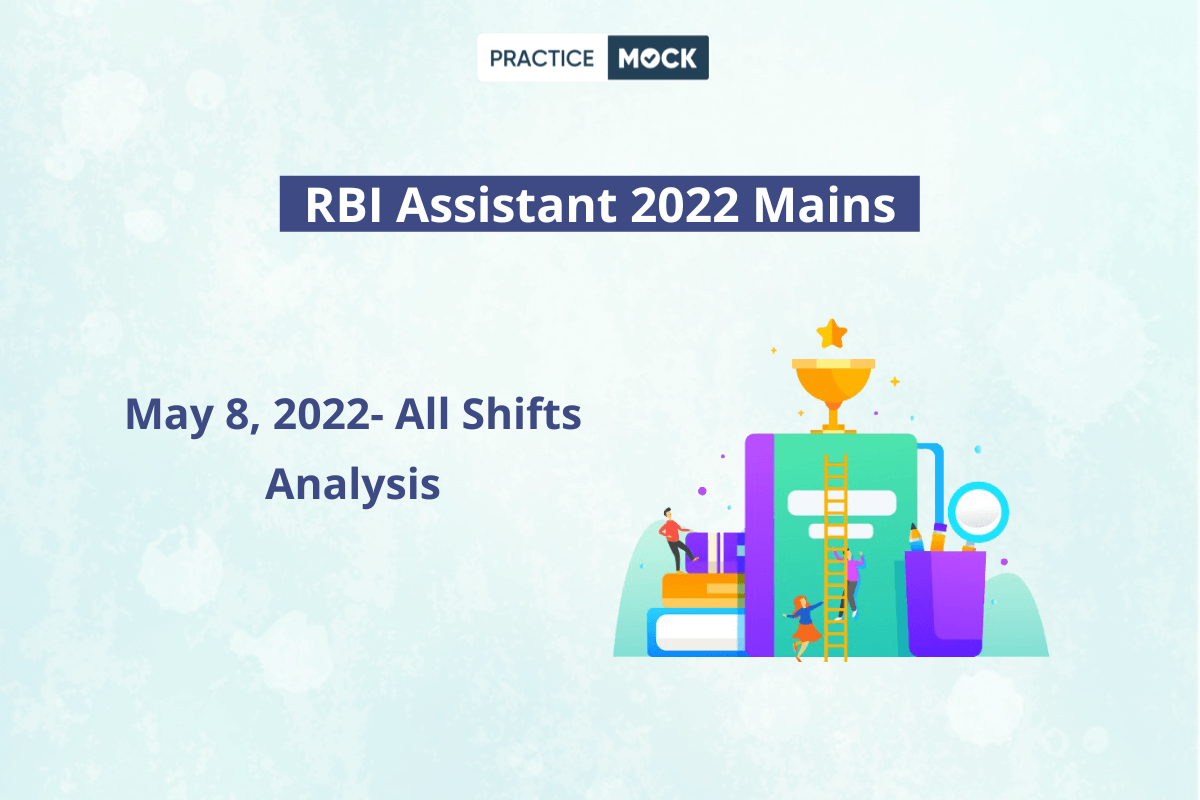 PRACTICE MOCK

RBI Assistant 2022 Mains

May 8, 2022- All Shifts Analysis